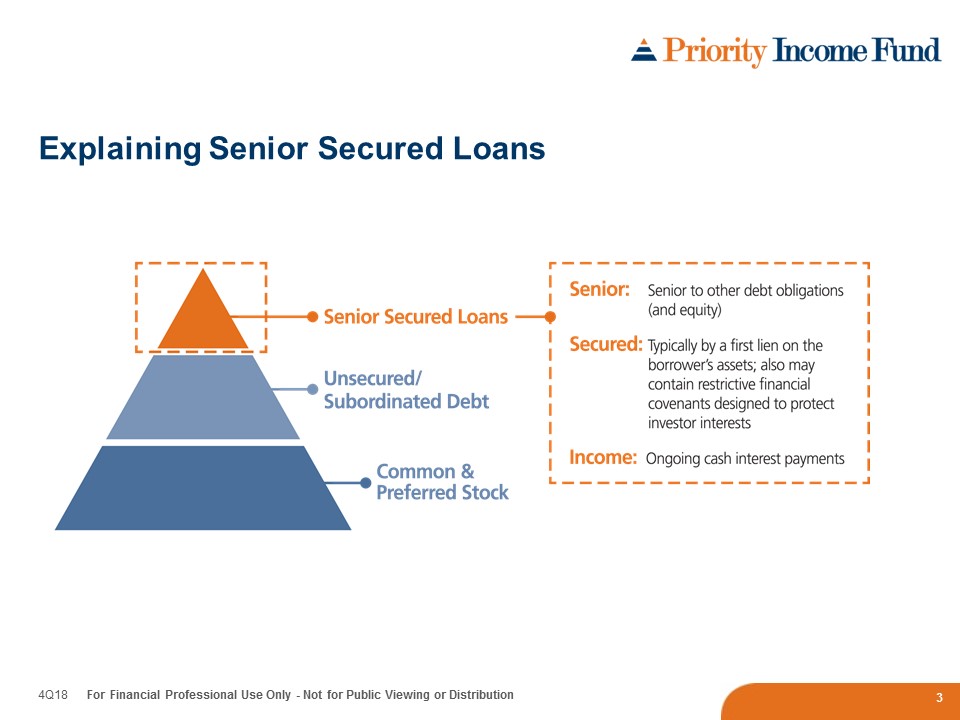 Priority Income Fund

Explaining Senior Secured Loans

Senior Secured Loans

Unsecured/ Subordinated Debt

Common & Preferred Stock

Senior: Senior to other debt obligations (and equity)

Secured: Typically by a first lien on the borrower's assets; also may contain restrictive financial covenants designed to protect investor interests

Income: Ongoing cash interest payments

4Q18 For Financial Professional Use Only - Not for Public Viewing or Distribution

3